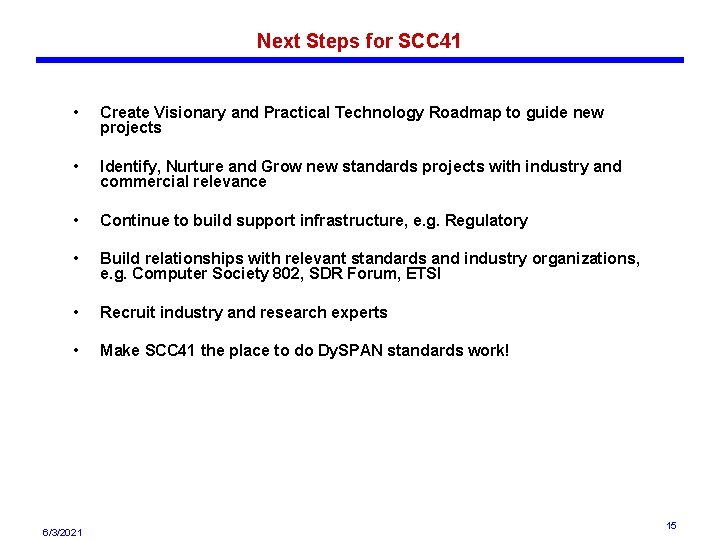 Next Steps for SCC41

• Create Visionary and Practical Technology Roadmap to guide new projects

• Identify, Nurture and Grow new standards projects with industry and commercial relevance

• Continue to build support infrastructure, e.g. Regulatory

• Build relationships with relevant standards and industry organizations, e.g. Computer Society 802, SDR Forum, ETSI

• Recruit industry and research experts

• Make SCC41 the place to do DySPAN standards work!

6/3/2021

15